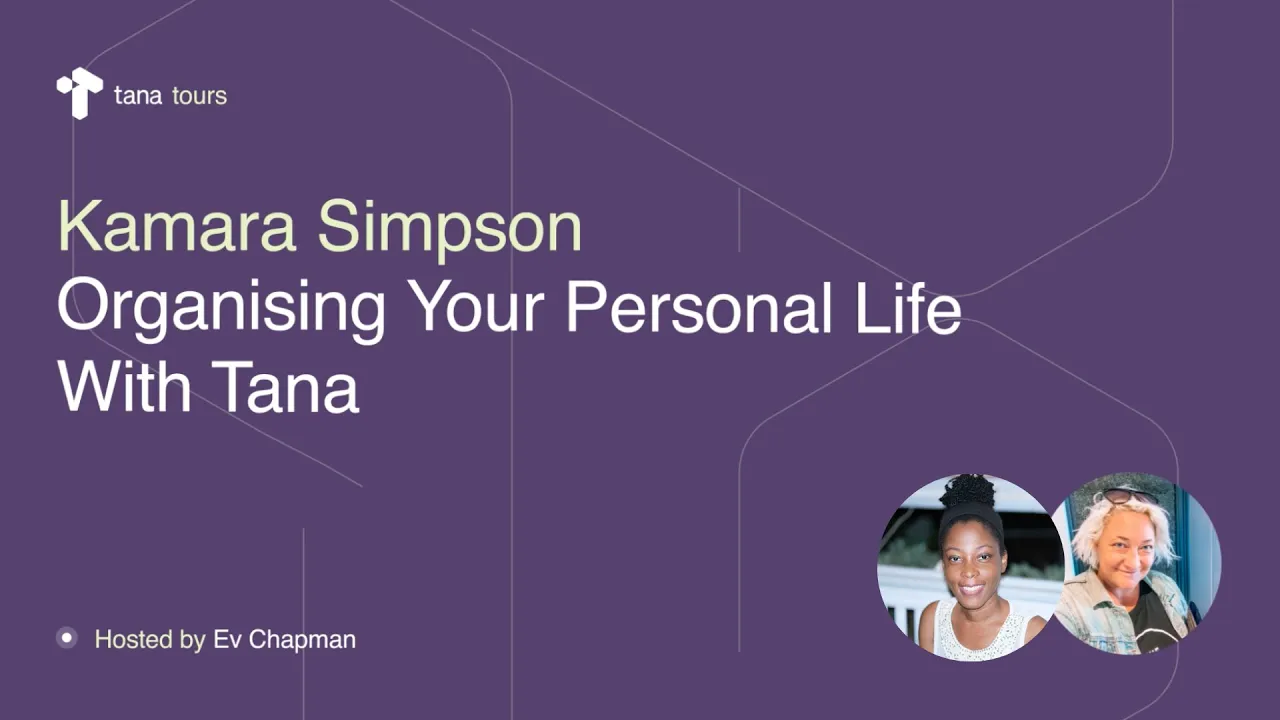 tana tours

Kamara Simpson
Organising Your Personal Life With Tana

Hosted by Ev Chapman